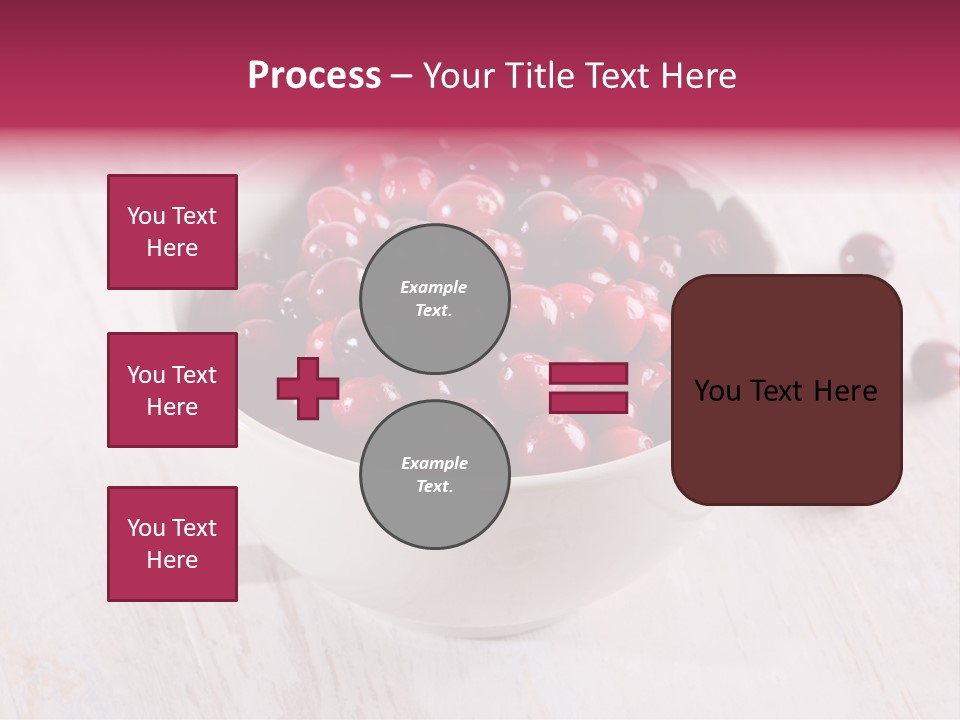 Process – Your Title Text Here

You Text Here

You Text Here

You Text Here

Example Text.

Example Text.

You Text Here